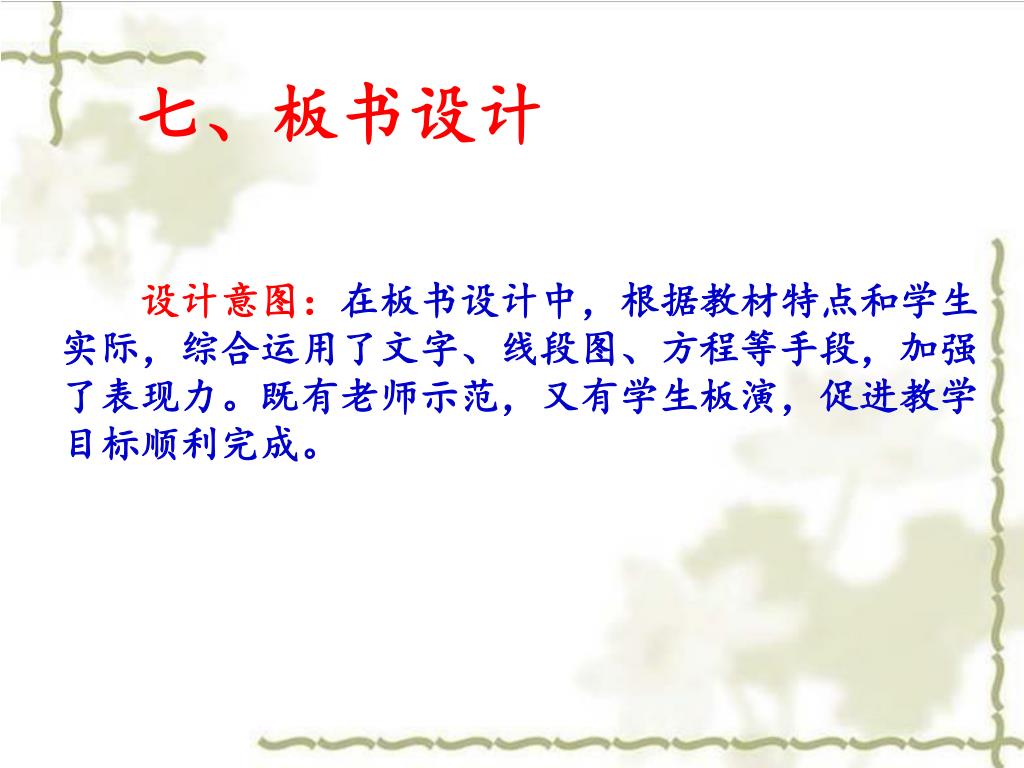 七、板书设计

设计意图：在板书设计中，根据教材特点和学生实际，综合运用了文字、线段图、方程等手段，加强了表现力。既有老师示范，又有学生板演，促进教学目标顺利完成。